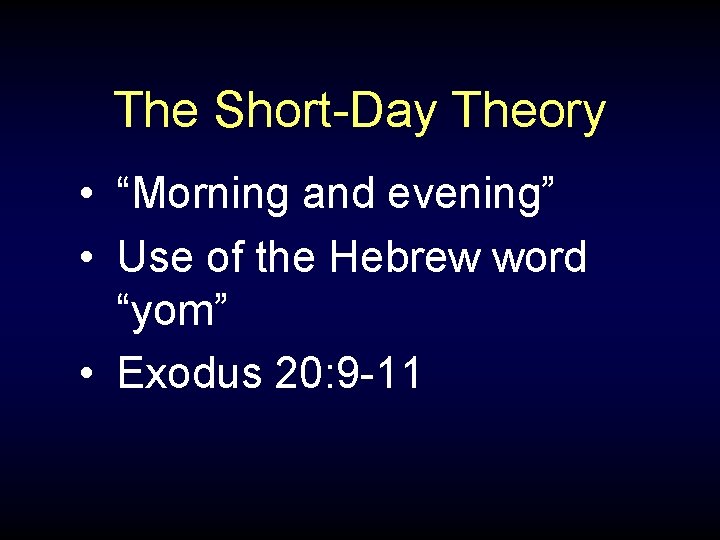 The Short-Day Theory

• “Morning and evening”
• Use of the Hebrew word “yom”
• Exodus 20:9-11